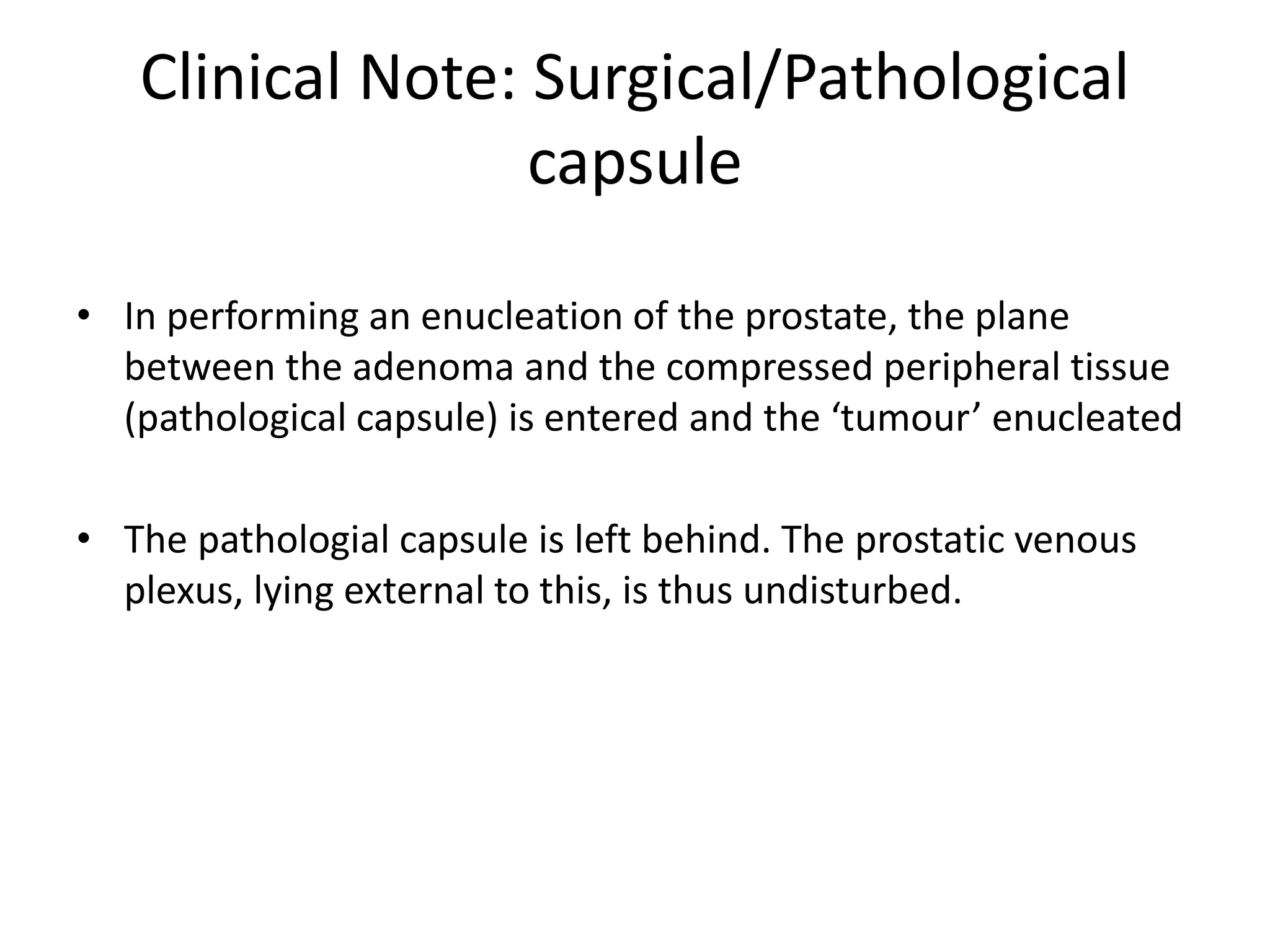 Clinical Note: Surgical/Pathological capsule

• In performing an enucleation of the prostate, the plane between the adenoma and the compressed peripheral tissue (pathological capsule) is entered and the ‘tumour’ enucleated

• The pathologial capsule is left behind. The prostatic venous plexus, lying external to this, is thus undisturbed.